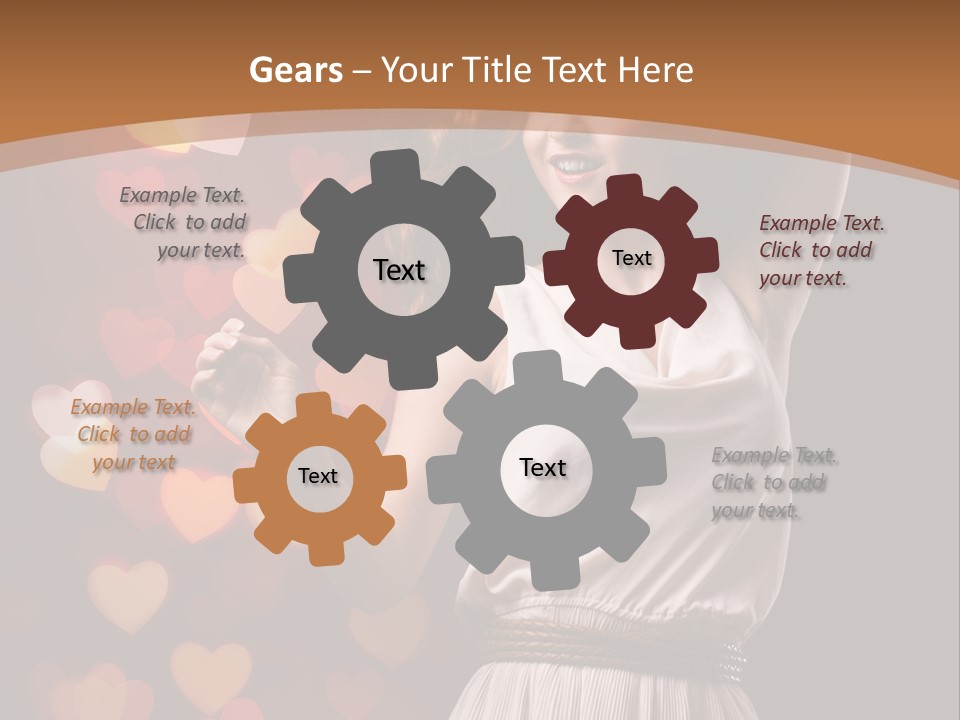 Gears – Your Title Text Here

Example Text. Click to add your text.

Text

Text

Example Text. Click to add your text.

Example Text. Click to add your text

Text

Text

Example Text. Click to add your text.